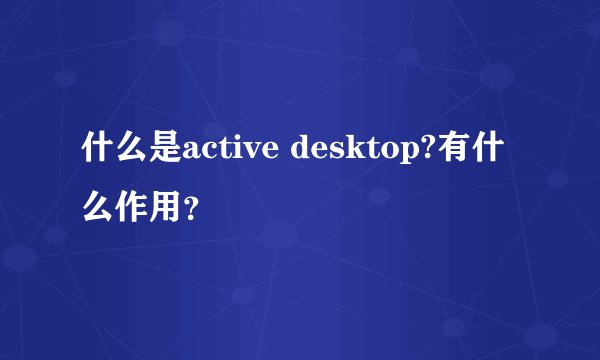 什么是active desktop?有什么作用？